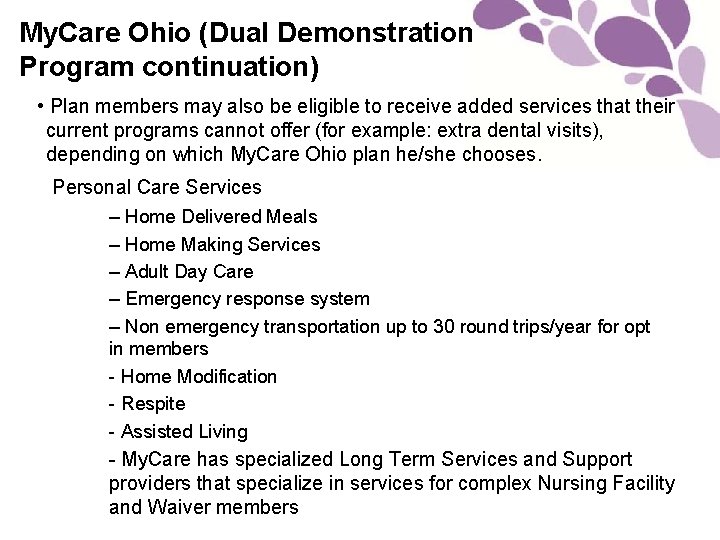 MyCare Ohio (Dual Demonstration Program continuation)

• Plan members may also be eligible to receive added services that their current programs cannot offer (for example: extra dental visits), depending on which MyCare Ohio plan he/she chooses.

Personal Care Services

– Home Delivered Meals

– Home Making Services

– Adult Day Care

– Emergency response system

– Non emergency transportation up to 30 round trips/year for opt in members

- Home Modification

- Respite

- Assisted Living

- MyCare has specialized Long Term Services and Support providers that specialize in services for complex Nursing Facility and Waiver members